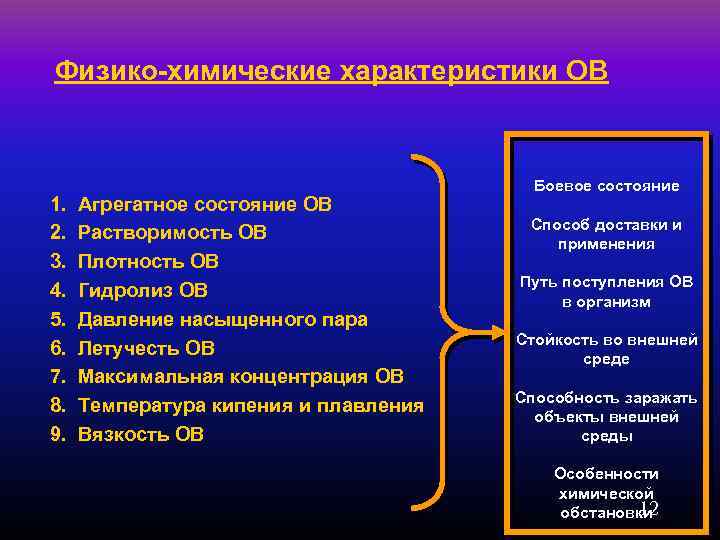 Физико-химические характеристики ОВ

1. Агрегатное состояние ОВ
2. Растворимость ОВ
3. Плотность ОВ
4. Гидролиз ОВ
5. Давление насыщенного пара
6. Летучесть ОВ
7. Максимальная концентрация ОВ
8. Температура кипения и плавления
9. Вязкость ОВ

Боевое состояние

Способ доставки и применения

Путь поступления ОВ в организм

Стойкость во внешней среде

Способность заражать объекты внешней среды

Особенности химической обстановки

12